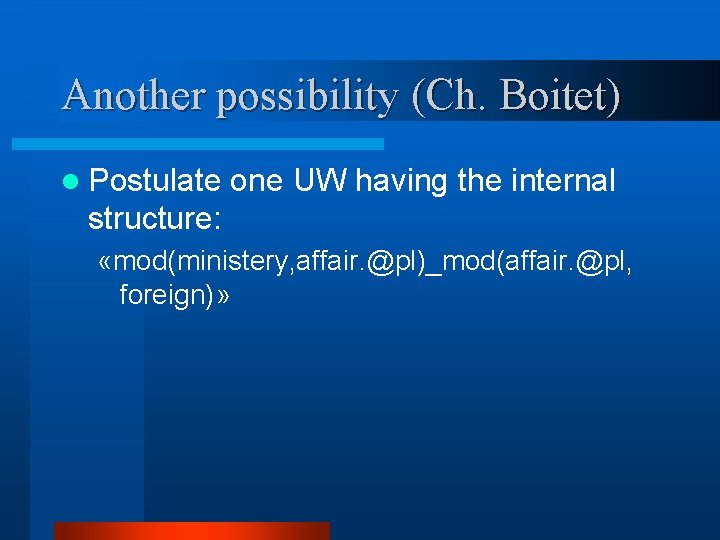 Another possibility (Ch. Boitet)

Postulate one UW having the internal structure:

«mod(ministery,affair.@pl)_mod(affair.@pl, foreign)»